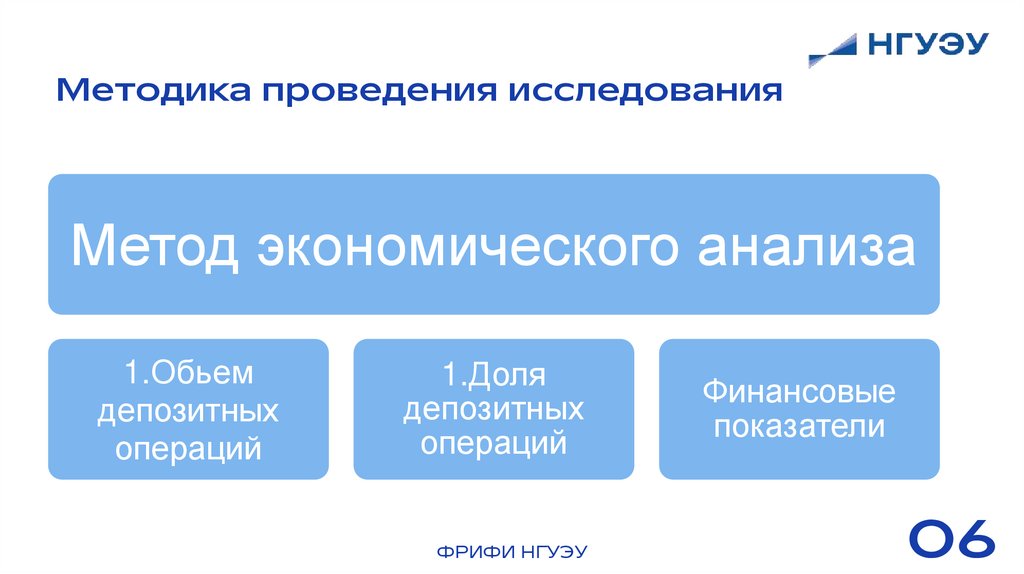 НГУЭУ

Методика проведения исследования

Метод экономического анализа

1.Обьем депозитных операций

1.Доля депозитных операций

Финансовые показатели

ФРИФИ НГУЭУ

06